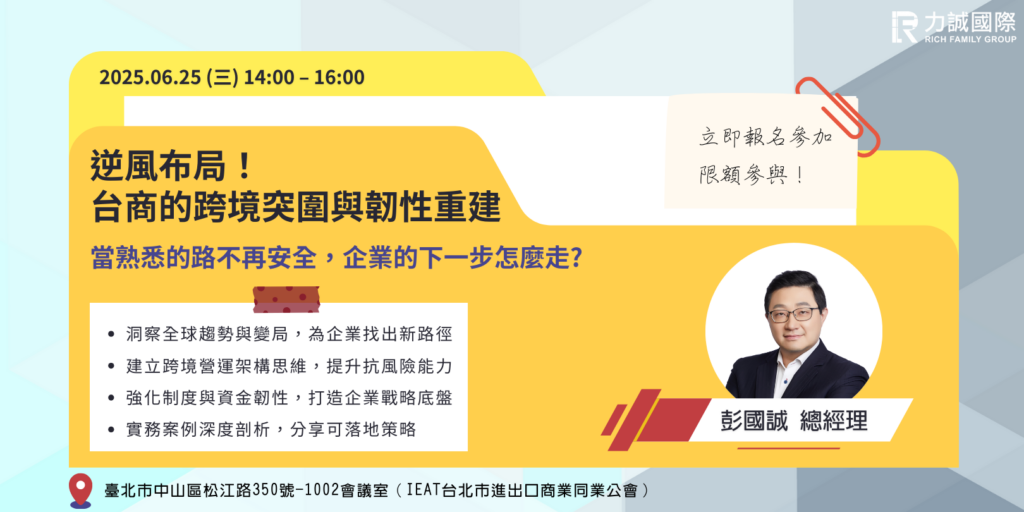 力誠國際
RICH FAMILY GROUP

2025.06.25 (三) 14:00 – 16:00

立即報名參加
限額參與！

逆風布局！
台商的跨境突圍與韌性重建

當熟悉的路不再安全，企業的下一步怎麼走?

- 洞察全球趨勢與變局，為企業找出新路徑
- 建立跨境營運架構思維，提升抗風險能力
- 強化制度與資金韌性，打造企業戰略底盤
- 實務案例深度剖析，分享可落地策略

彭國誠 總經理

臺北市中山區松江路350號-1002會議室（IEAT台北市進出口商業同業公會）